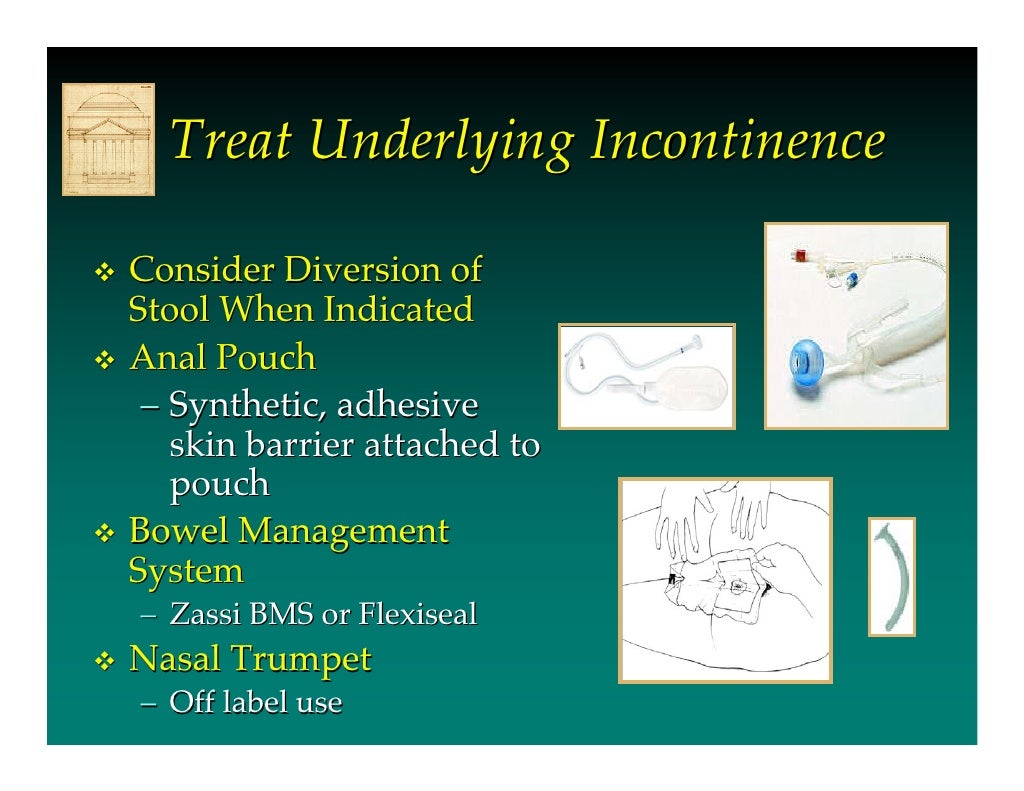 Treat Underlying Incontinence

❖ Consider Diversion of Stool When Indicated
❖ Anal Pouch
– Synthetic, adhesive skin barrier attached to pouch
❖ Bowel Management System
– Zassi BMS or Flexiseal
❖ Nasal Trumpet
– Off label use